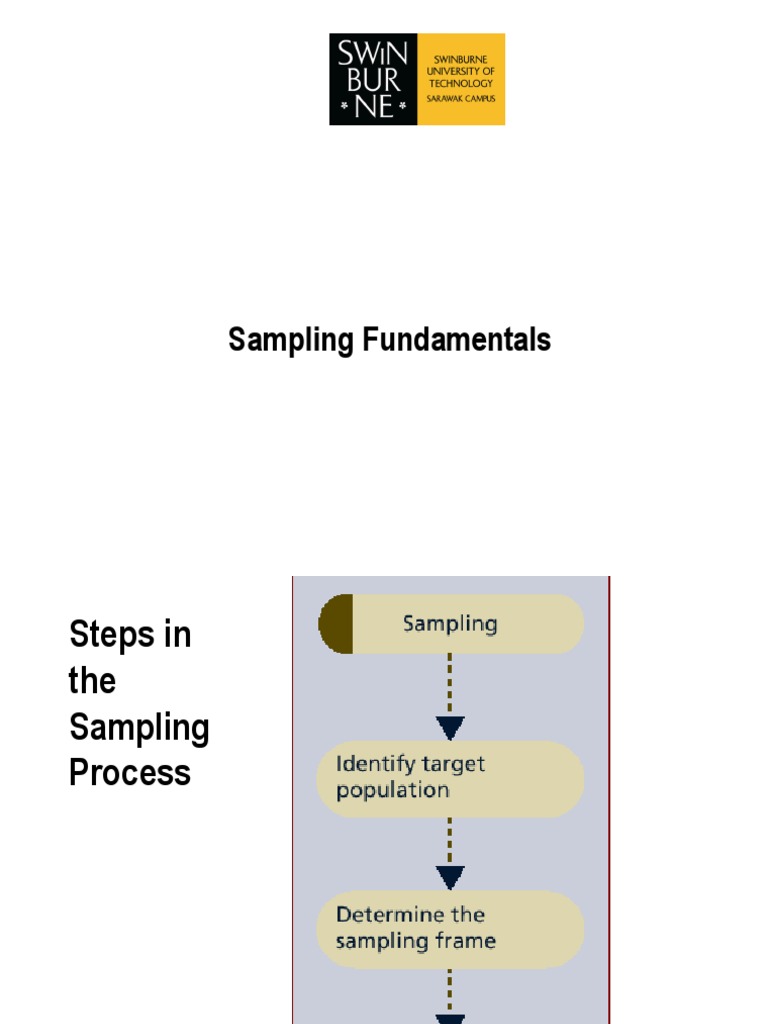 SWIN BUR * NE *

SWINBURNE UNIVERSITY OF TECHNOLOGY SARAWAK CAMPUS

Sampling Fundamentals

Steps in the Sampling Process

Sampling

Identify target population

Determine the sampling frame